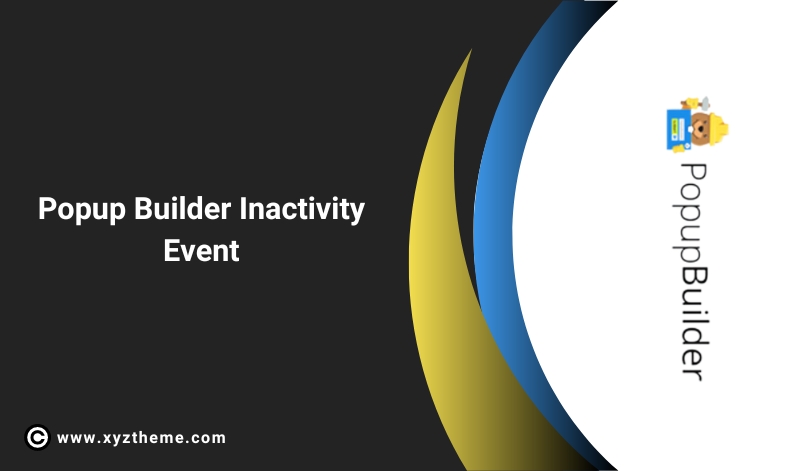 Popup Builder Inactivity Event

PopupBuilder

© www.xyztheme.com